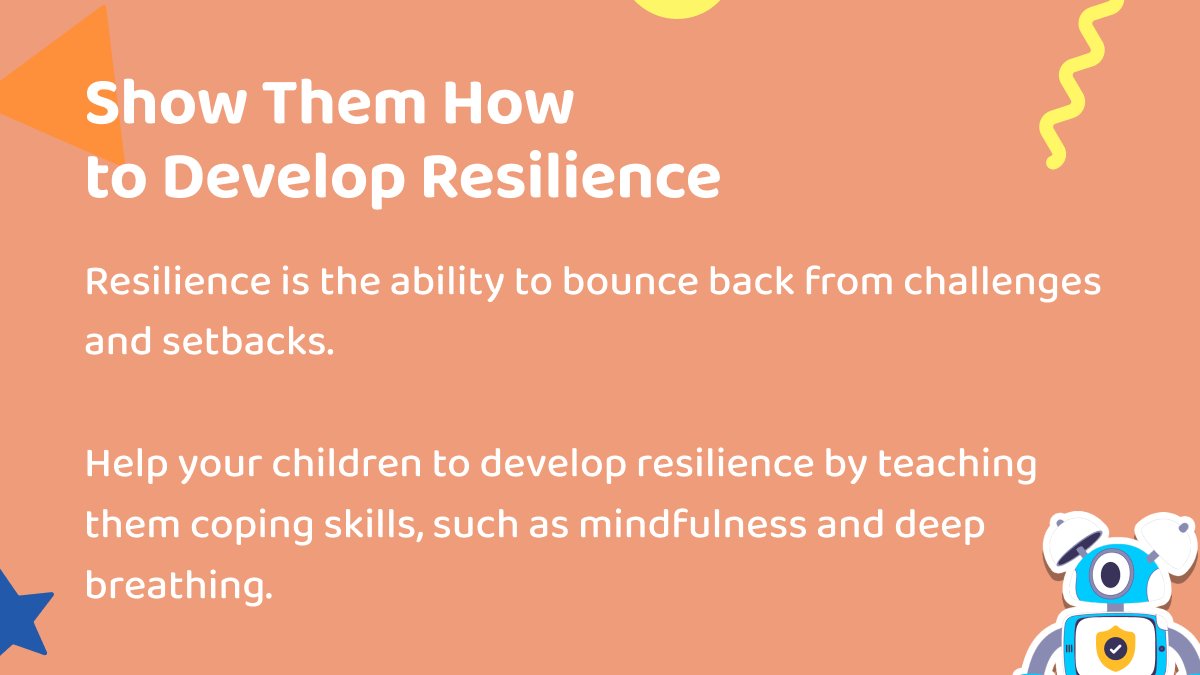 Show Them How
to Develop Resilience

Resilience is the ability to bounce back from challenges and setbacks.

Help your children to develop resilience by teaching them coping skills, such as mindfulness and deep breathing.